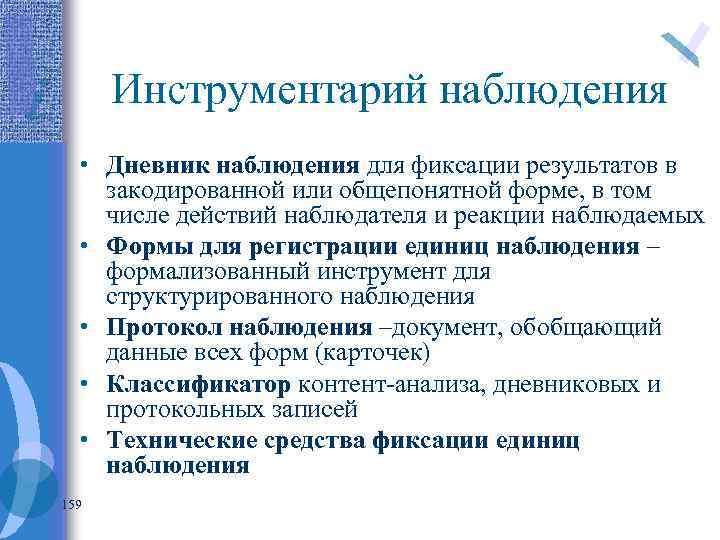 Инструментарий наблюдения

• Дневник наблюдения для фиксации результатов в закодированной или общепонятной форме, в том числе действий наблюдателя и реакции наблюдаемых
• Формы для регистрации единиц наблюдения – формализованный инструмент для структурированного наблюдения
• Протокол наблюдения –документ, обобщающий данные всех форм (карточек)
• Классификатор контент-анализа, дневниковых и протокольных записей
• Технические средства фиксации единиц наблюдения

159